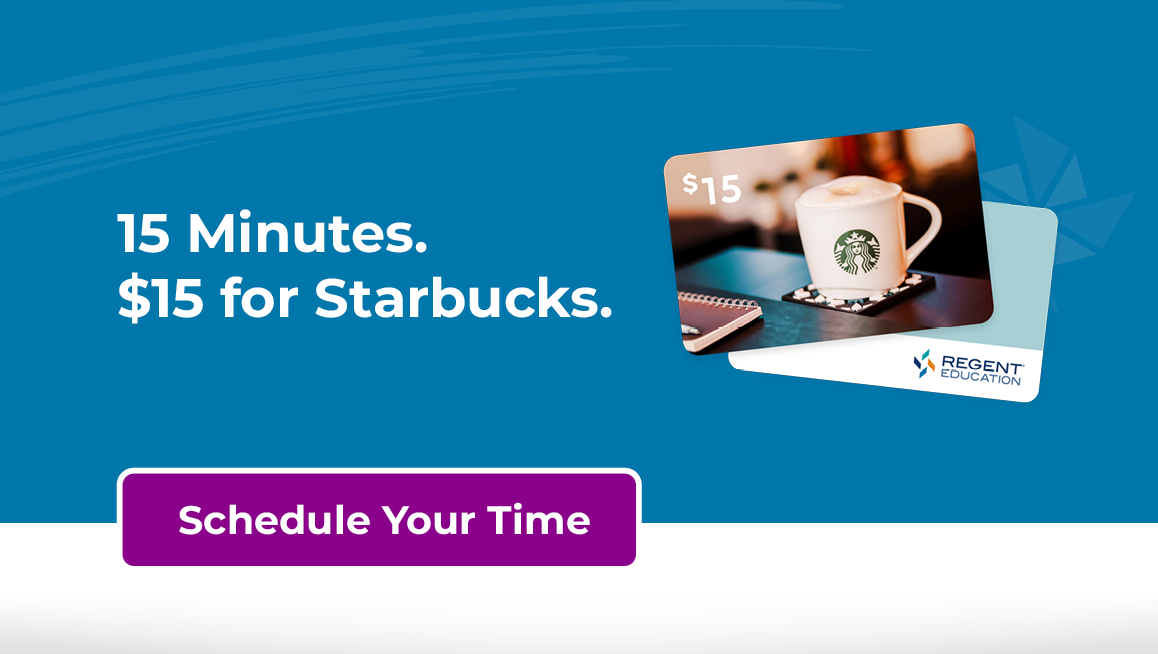 15 Minutes.
$15 for Starbucks.

$15

REGENT
EDUCATION

Schedule Your Time